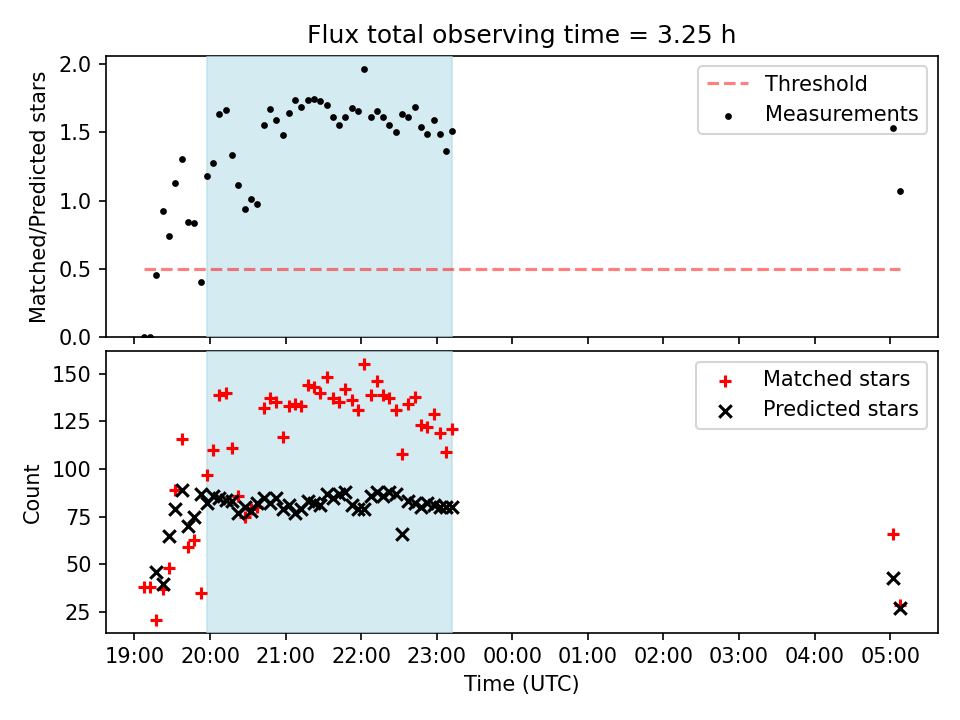 Flux total observing time = 3.25 h

Matched/Predicted stars

2.0
1.5
1.0
0.5
0.0

Threshold
Measurements

Count

150
125
100
75
50
25

Matched stars
Predicted stars

19:00 20:00 21:00 22:00 23:00 00:00 01:00 02:00 03:00 04:00 05:00
Time (UTC)